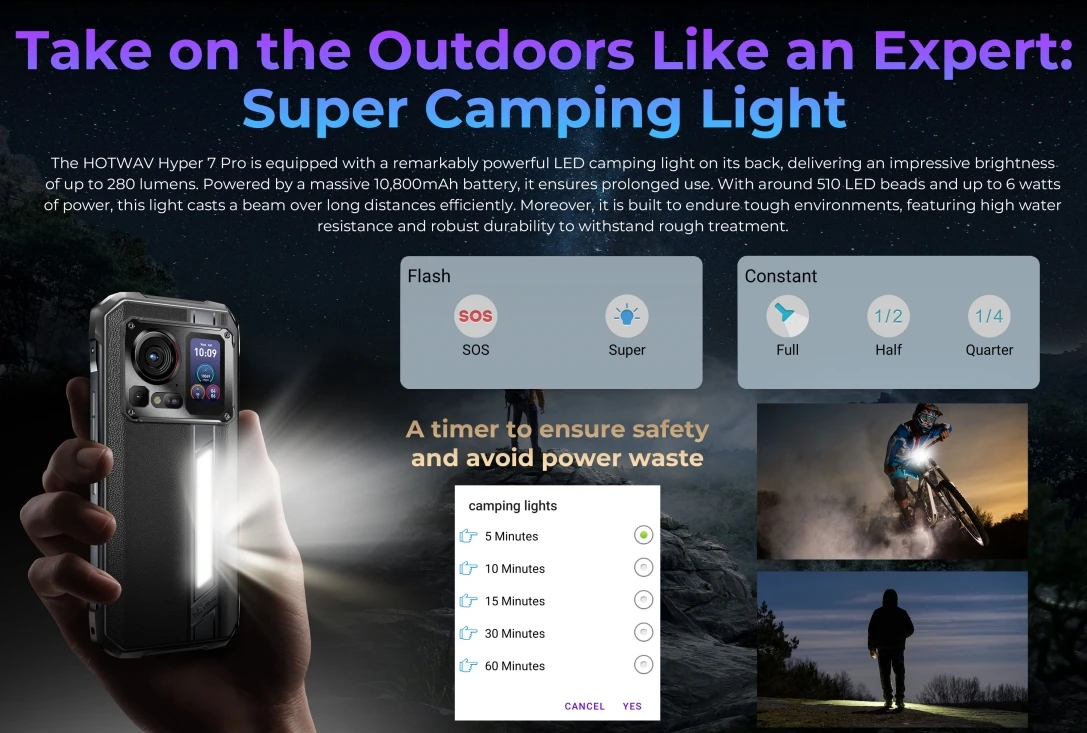 Take on the Outdoors Like an Expert:
Super Camping Light

The HOTWAV Hyper 7 Pro is equipped with a remarkably powerful LED camping light on its back, delivering an impressive brightness of up to 280 lumens. Powered by a massive 10,800mAh battery, it ensures prolonged use. With around 510 LED beads and up to 6 watts of power, this light casts a beam over long distances efficiently. Moreover, it is built to endure tough environments, featuring high water resistance and robust durability to withstand rough treatment.

10:09

Flash
SOS
SOS
Super

Constant
Full
1/2
Half
1/4
Quarter

A timer to ensure safety and avoid power waste

camping lights
5 Minutes
10 Minutes
15 Minutes
30 Minutes
60 Minutes
CANCEL YES